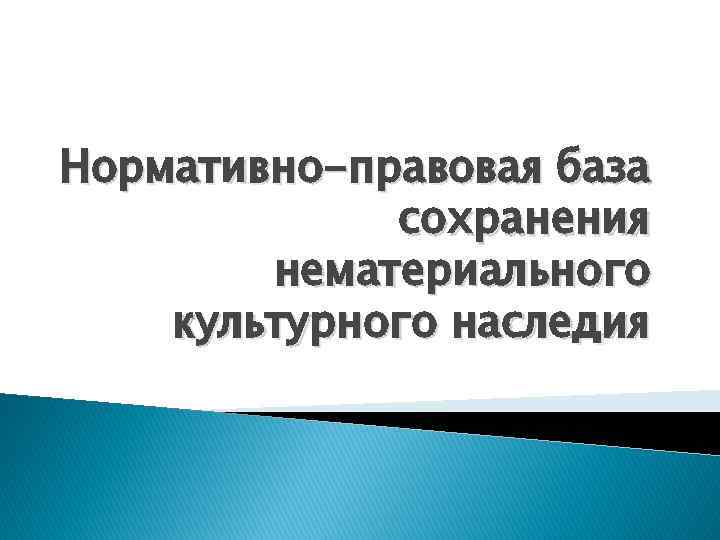 Нормативно-правовая база сохранения нематериального культурного наследия